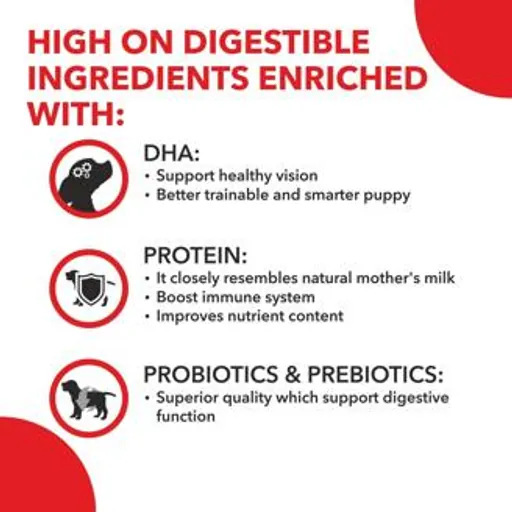 HIGH ON DIGESTIBLE INGREDIENTS ENRICHED WITH:

DHA:
• Support healthy vision
• Better trainable and smarter puppy

PROTEIN:
• It closely resembles natural mother's milk
• Boost immune system
• Improves nutrient content

PROBIOTICS & PREBIOTICS:
• Superior quality which support digestive function